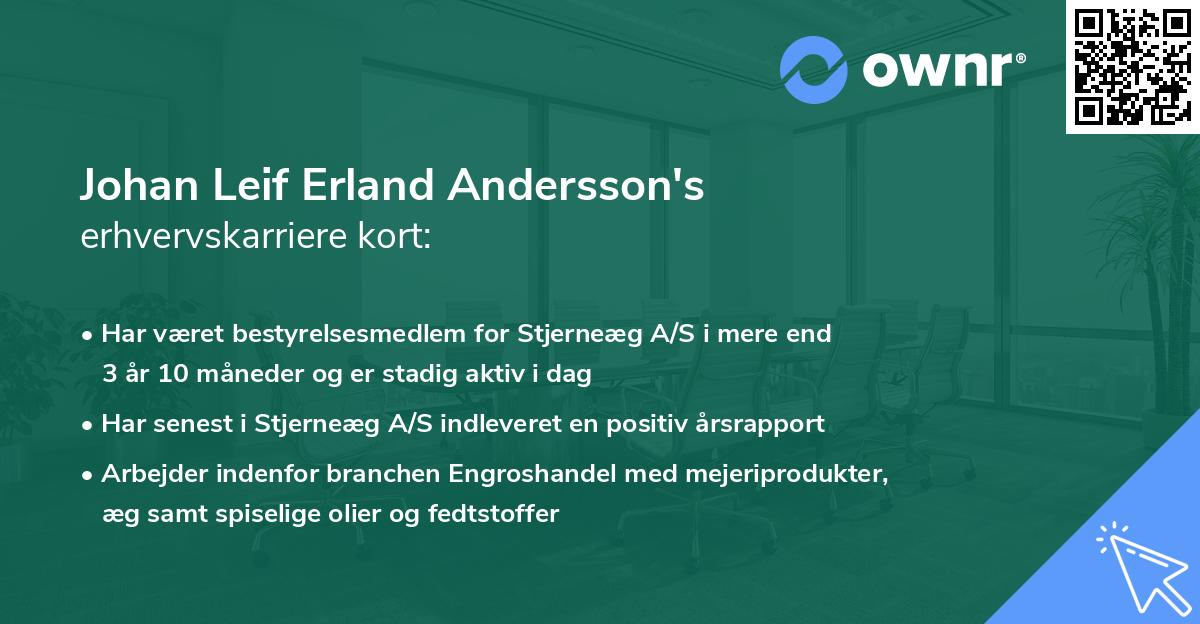 ownr®

Johan Leif Erland Andersson's
erhvervskarriere kort:

• Har været bestyrelsesmedlem for Stjerneæg A/S i mere end 3 år 10 måneder og er stadig aktiv i dag
• Har senest i Stjerneæg A/S indleveret en positiv årsrapport
• Arbejder indenfor branchen Engroshandel med mejeriprodukter, æg samt spiselige olier og fedtstoffer